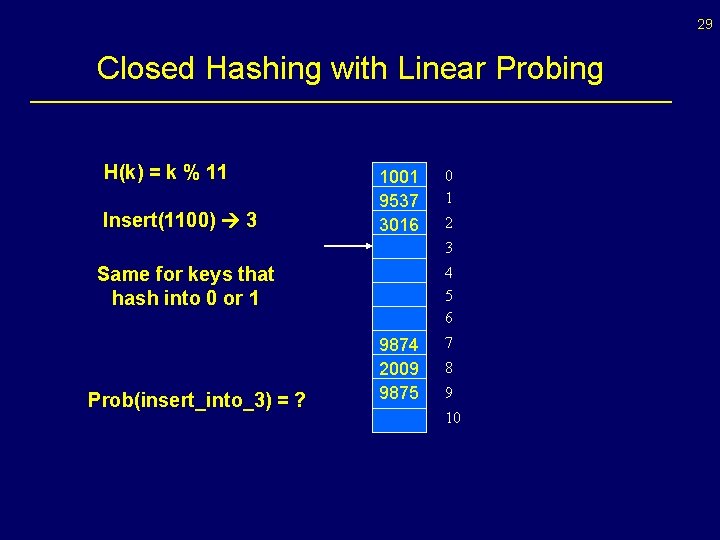 29

Closed Hashing with Linear Probing

H(k) = k % 11

Insert(1100) → 3

Same for keys that hash into 0 or 1

Prob(insert_into_3) = ?

| | |
|---|---|
| 1001 | 0 |
| 9537 | 1 |
| 3016 | 2 |
| | 3 |
| | 4 |
| | 5 |
| | 6 |
| 9874 | 7 |
| 2009 | 8 |
| 9875 | 9 |
| | 10 |